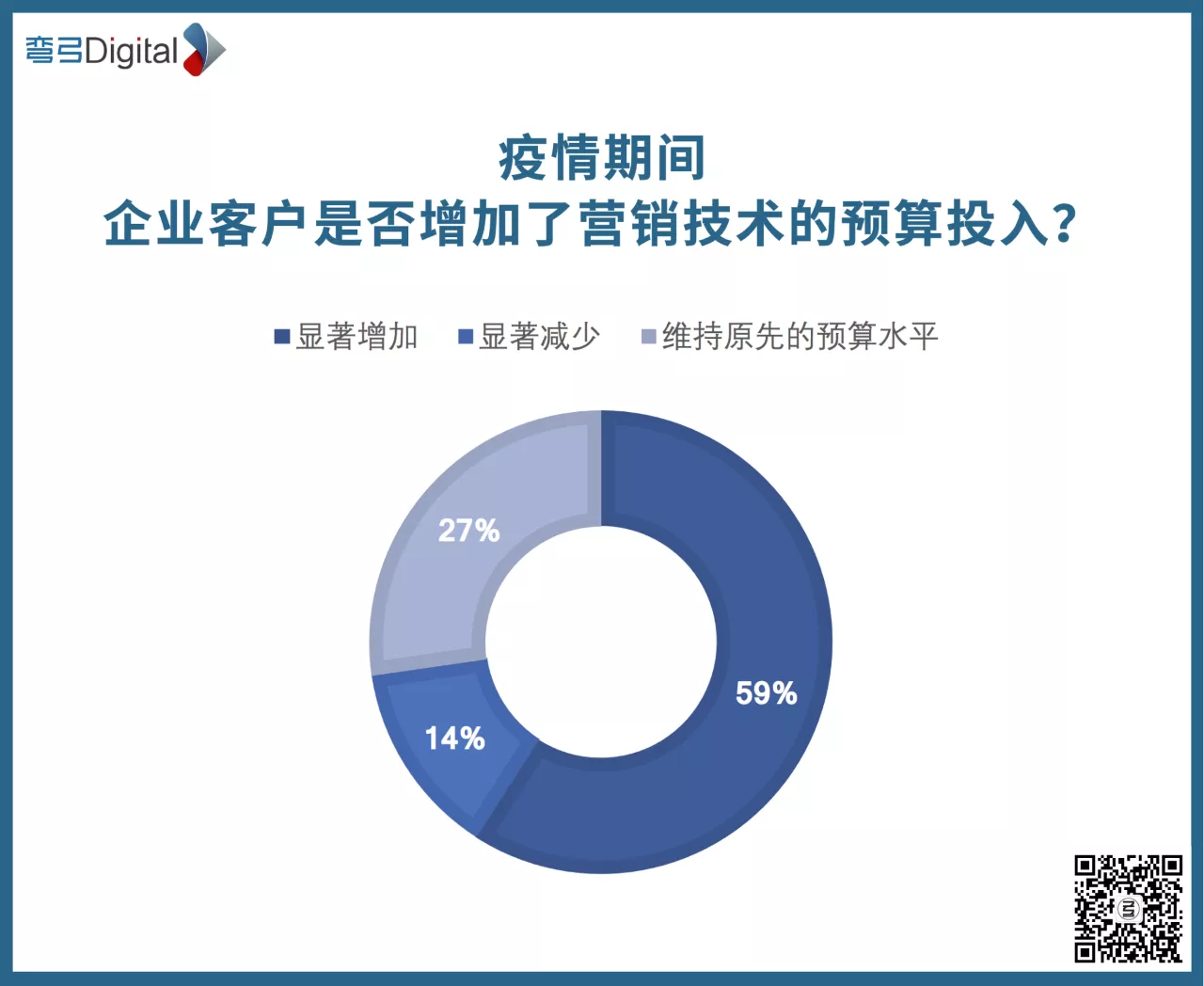 弯弓Digital

疫情期间
企业客户是否增加了营销技术的预算投入?

显著增加 显著减少 维持原先的预算水平

27%

59%

14%